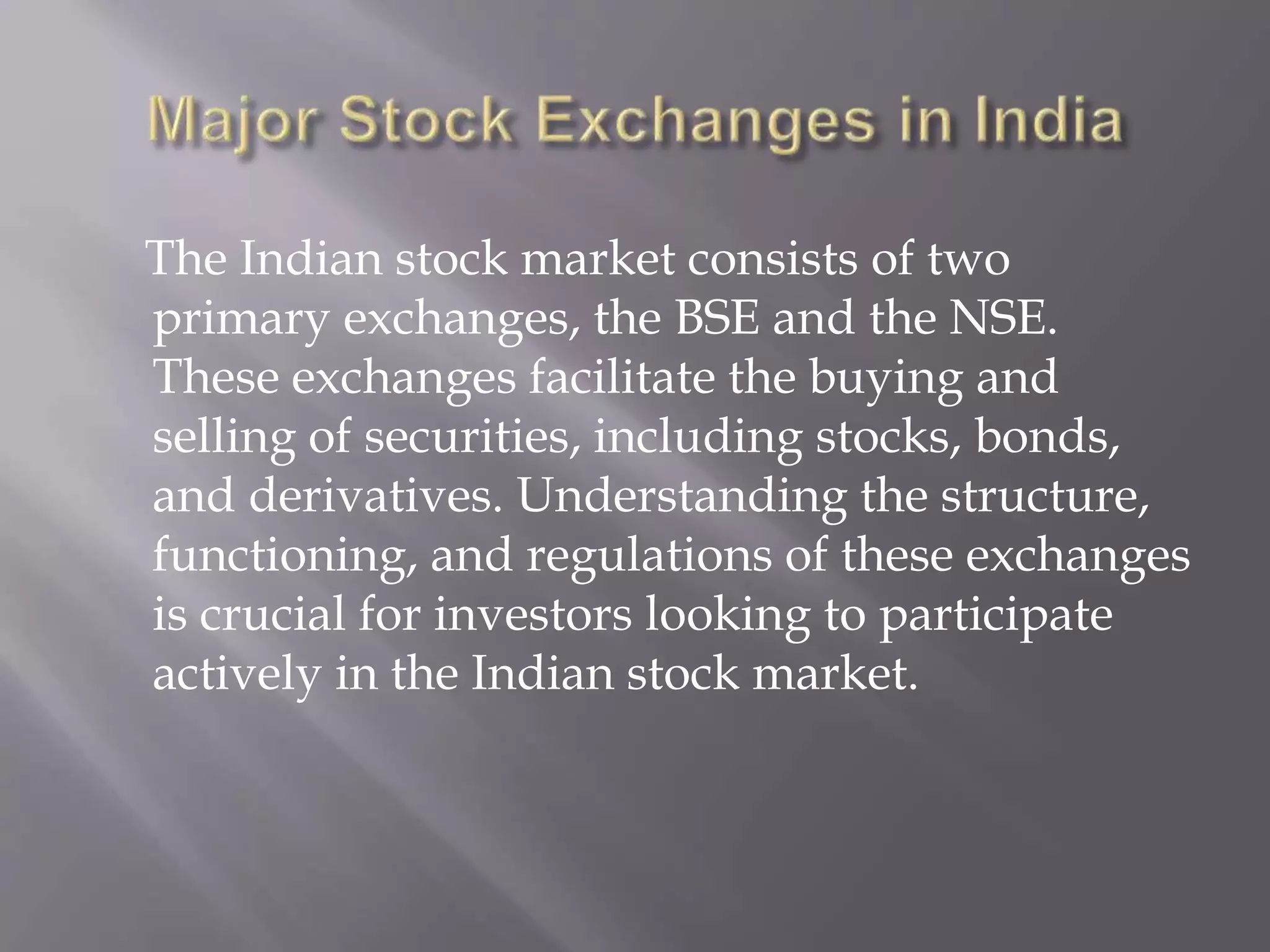 Major Stock Exchanges in India

The Indian stock market consists of two primary exchanges, the BSE and the NSE. These exchanges facilitate the buying and selling of securities, including stocks, bonds, and derivatives. Understanding the structure, functioning, and regulations of these exchanges is crucial for investors looking to participate actively in the Indian stock market.